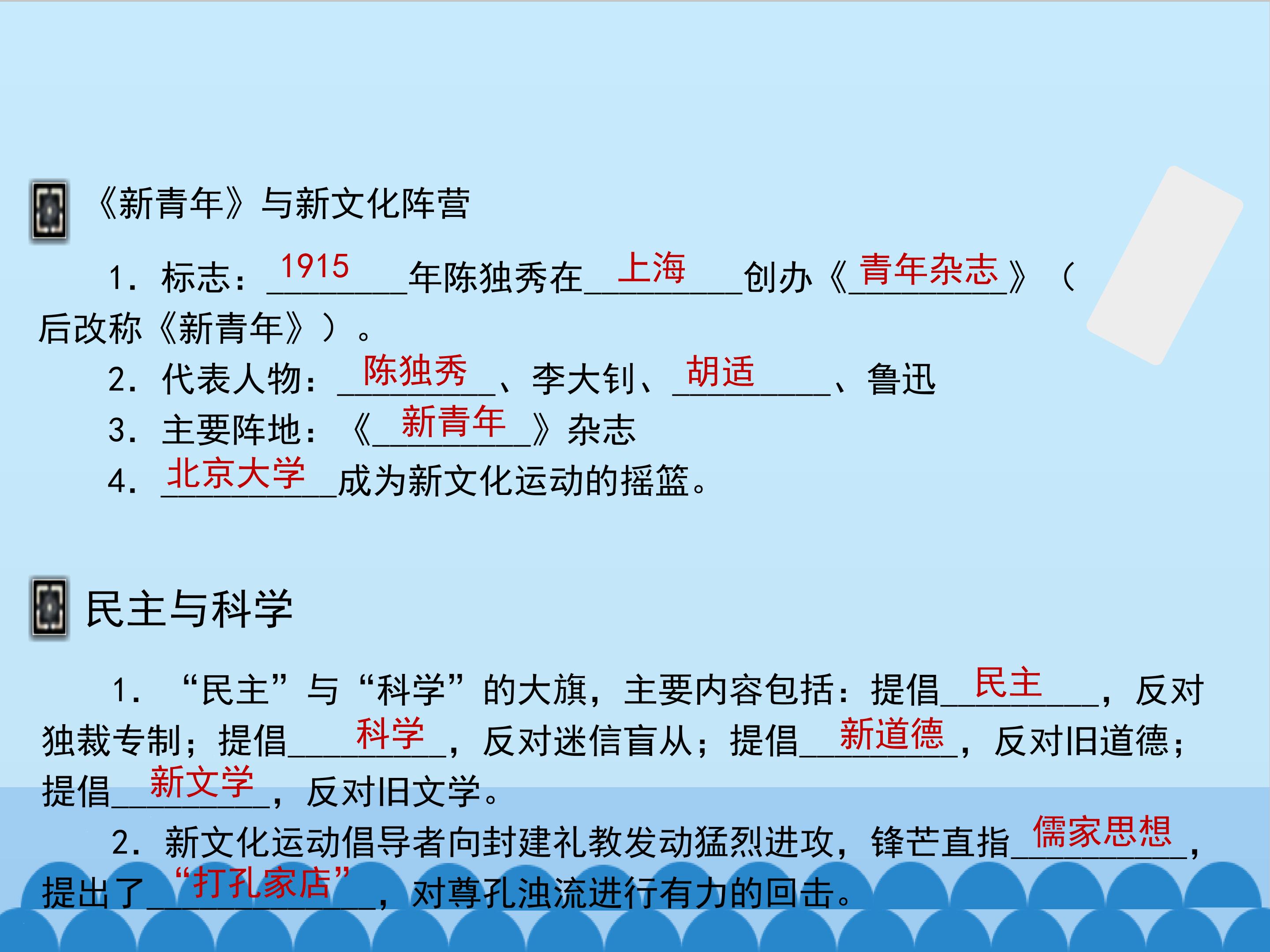 《新青年》与新文化阵营

1．标志：1915年陈独秀在上海创办《青年杂志》（后改称《新青年》）。

2．代表人物：陈独秀、李大钊、胡适、鲁迅

3．主要阵地：《新青年》杂志

4．北京大学成为新文化运动的摇篮。

民主与科学

1．“民主”与“科学”的大旗，主要内容包括：提倡民主，反对独裁专制；提倡科学，反对迷信盲从；提倡新道德，反对旧道德；提倡新文学，反对旧文学。

2．新文化运动倡导者向封建礼教发动猛烈进攻，锋芒直指儒家思想，提出了“打孔家店”，对尊孔浊流进行有力的回击。